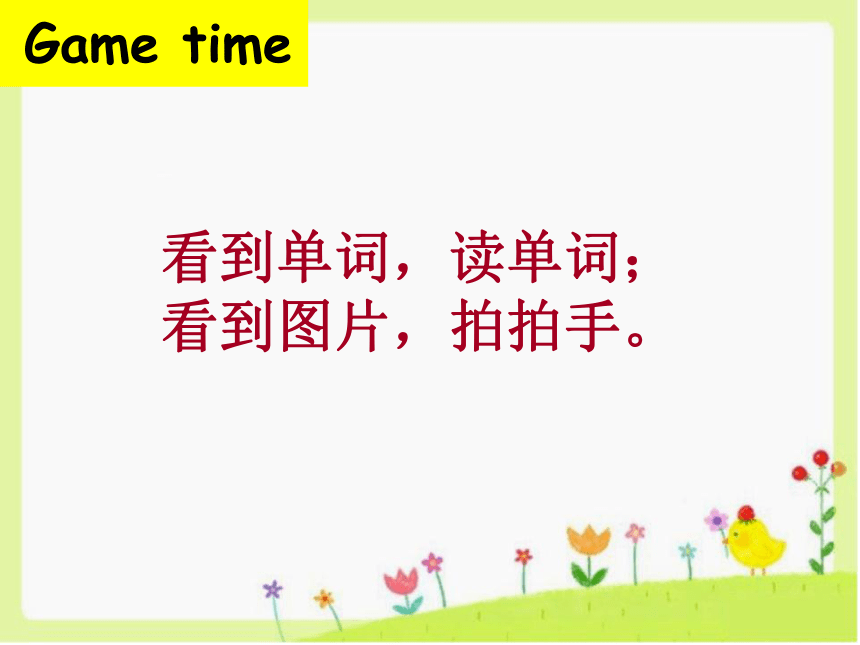 Game time

看到单词，读单词；
看到图片，拍拍手。